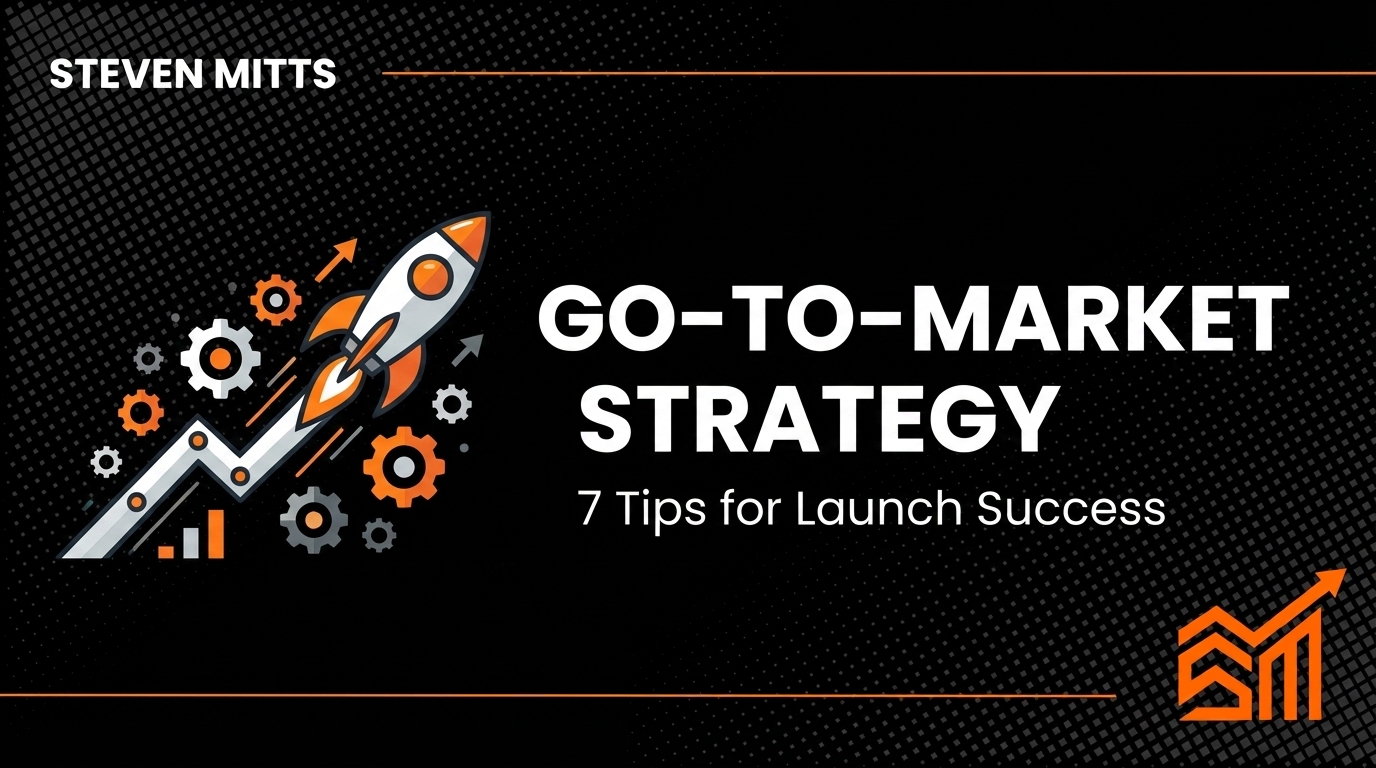 STEVEN MITTS

GO-TO-MARKET STRATEGY

7 Tips for Launch Success

SM